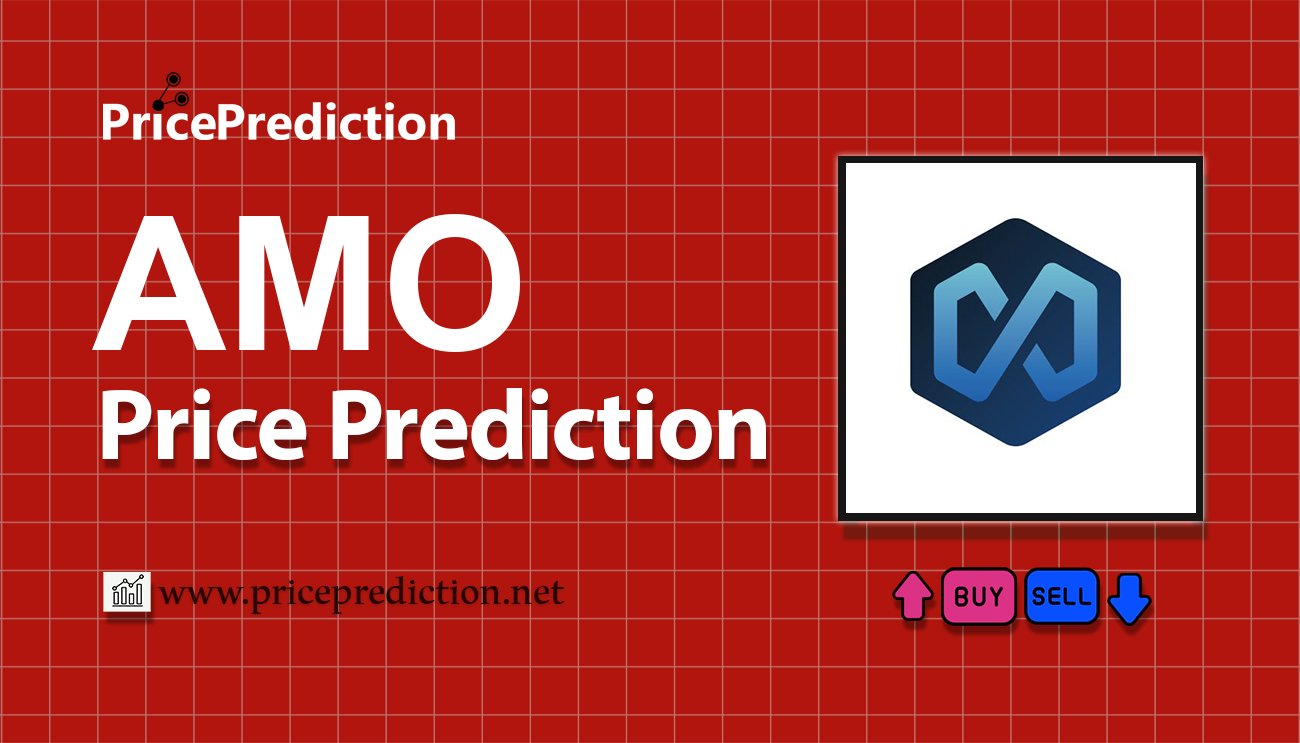 PricePrediction

AMO
Price Prediction

www.priceprediction.net

BUY SELL